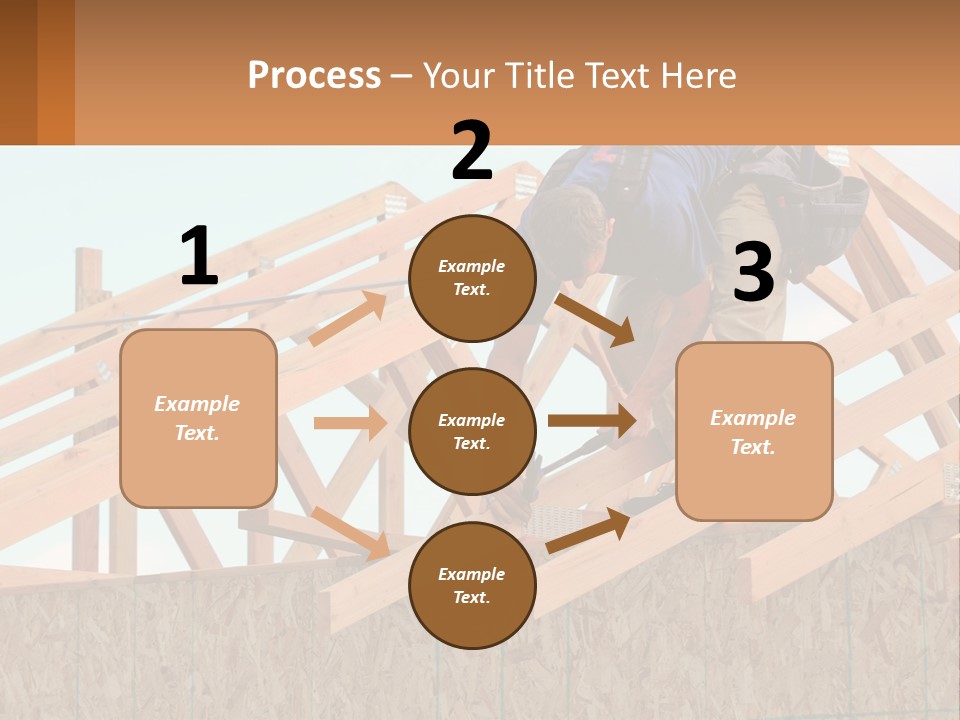 Process – Your Title Text Here

1

Example Text.

2

Example Text.

Example Text.

Example Text.

3

Example Text.